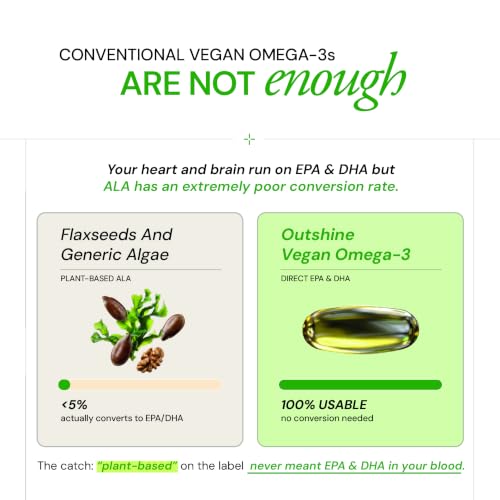 CONVENTIONAL VEGAN OMEGA-3s
ARE NOT enough

Your heart and brain run on EPA & DHA but ALA has an extremely poor conversion rate.

Flaxseeds And Generic Algae

PLANT-BASED ALA

<5%
actually converts to EPA/DHA

Outshine Vegan Omega-3

DIRECT EPA & DHA

100% USABLE
no conversion needed

The catch: "plant-based" on the label never meant EPA & DHA in your blood.